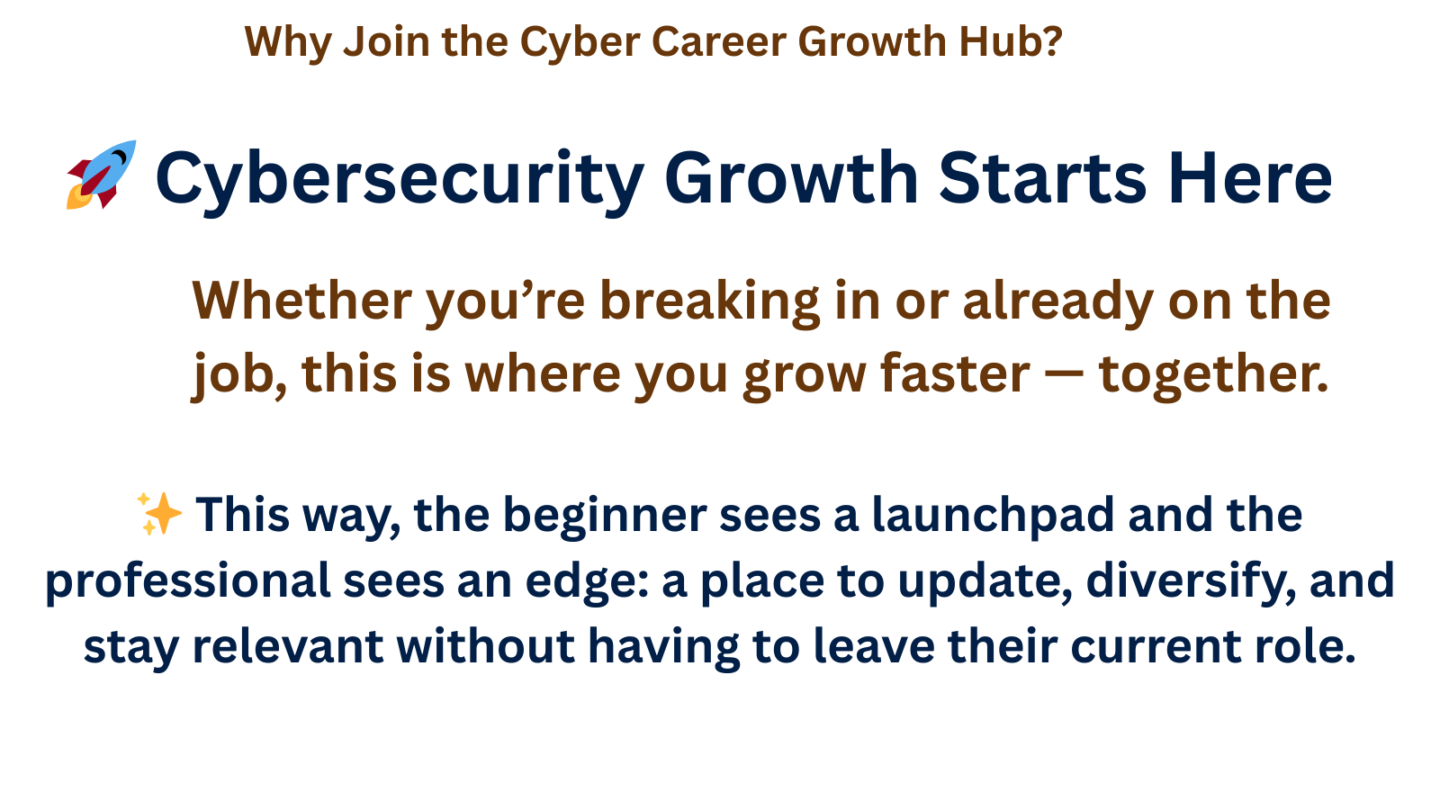 Why Join the Cyber Career Growth Hub?

🚀 Cybersecurity Growth Starts Here

Whether you’re breaking in or already on the job, this is where you grow faster — together.

✨ This way, the beginner sees a launchpad and the professional sees an edge: a place to update, diversify, and stay relevant without having to leave their current role.